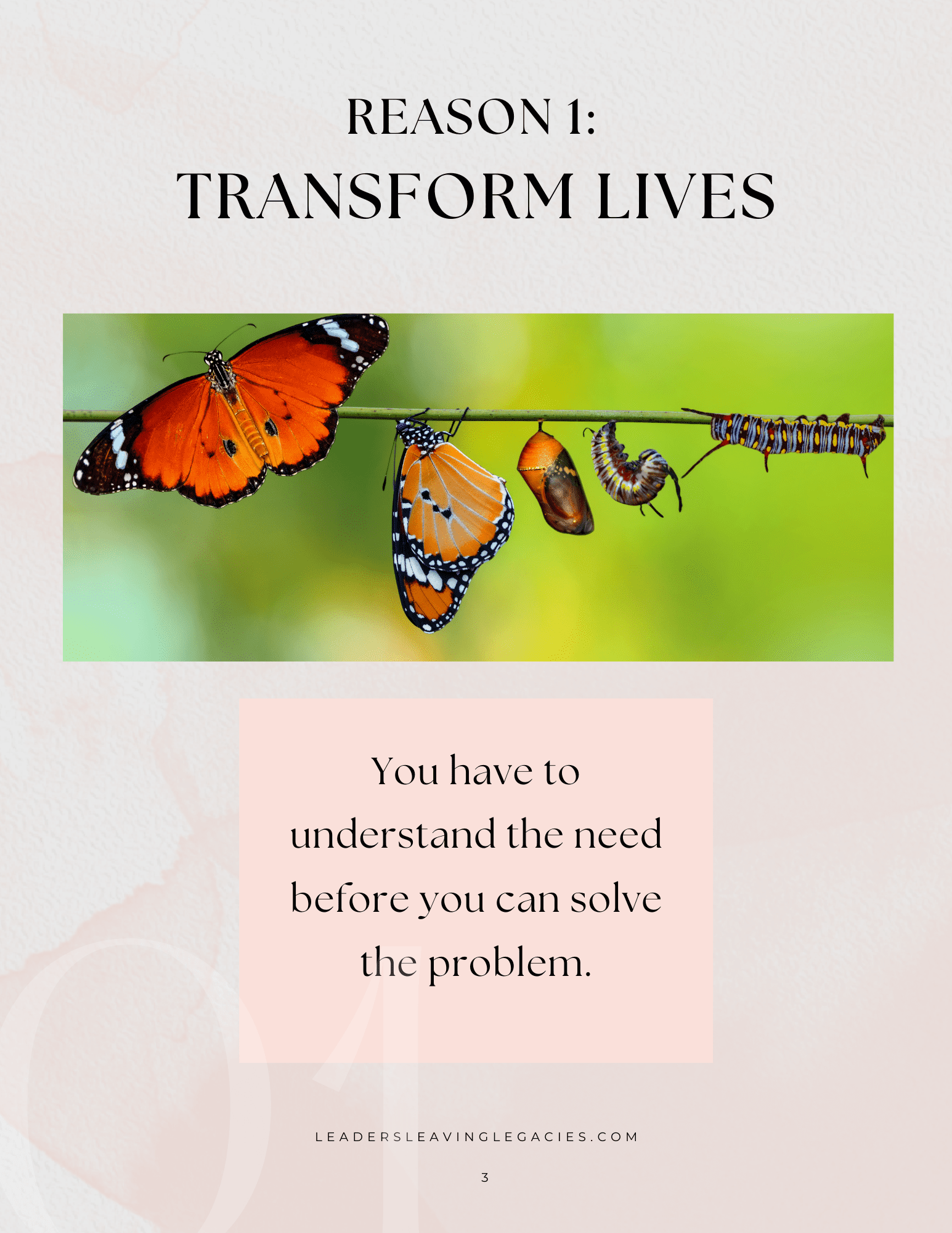 REASON 1:
TRANSFORM LIVES

You have to understand the need before you can solve the problem.

01

LEADERSLEAVINGLEGACIES.COM

3